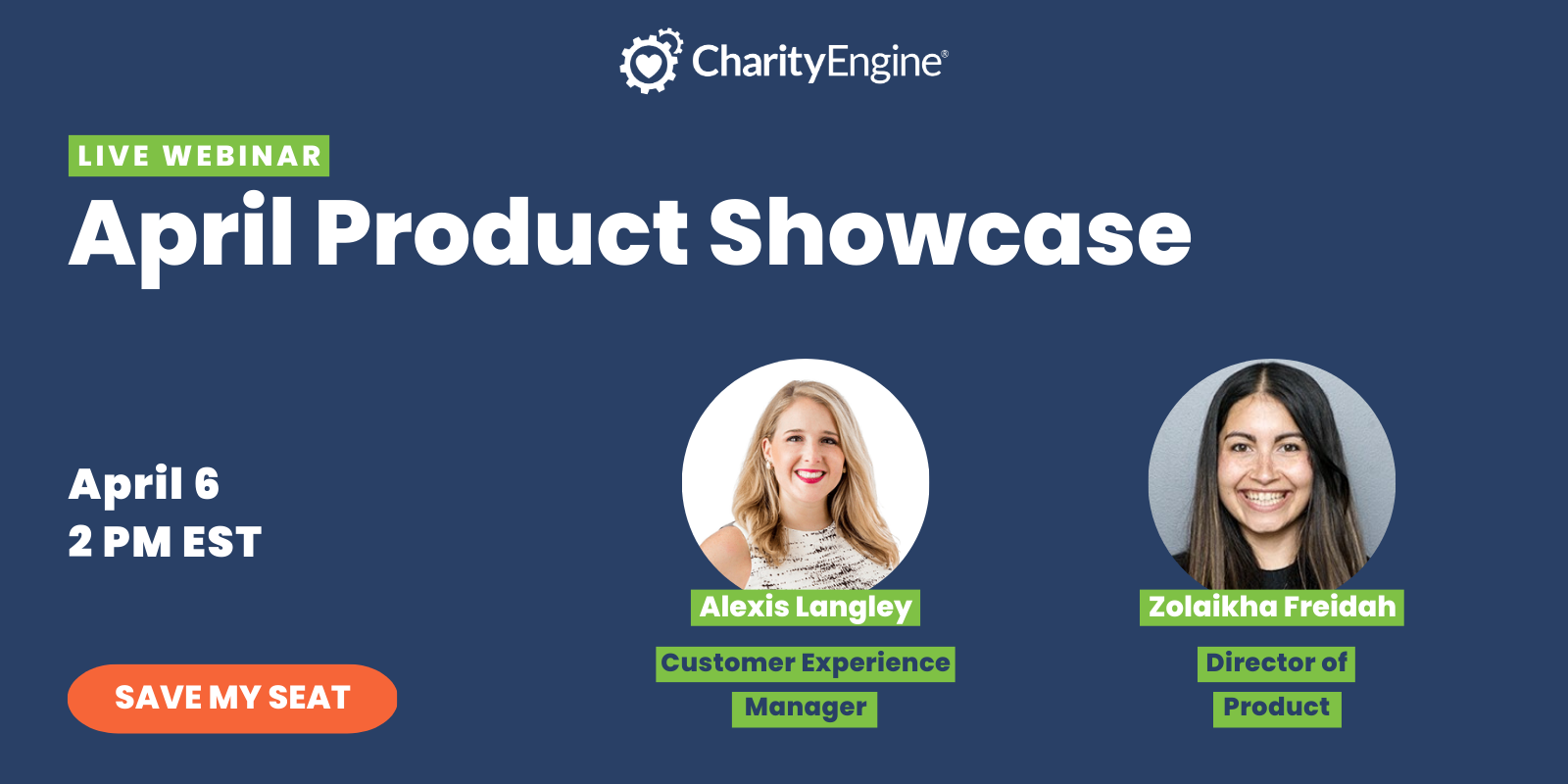 CharityEngine®

LIVE WEBINAR

April Product Showcase

April 6
2 PM EST

SAVE MY SEAT

Alexis Langley

Customer Experience Manager

Zolaikha Freidah

Director of Product